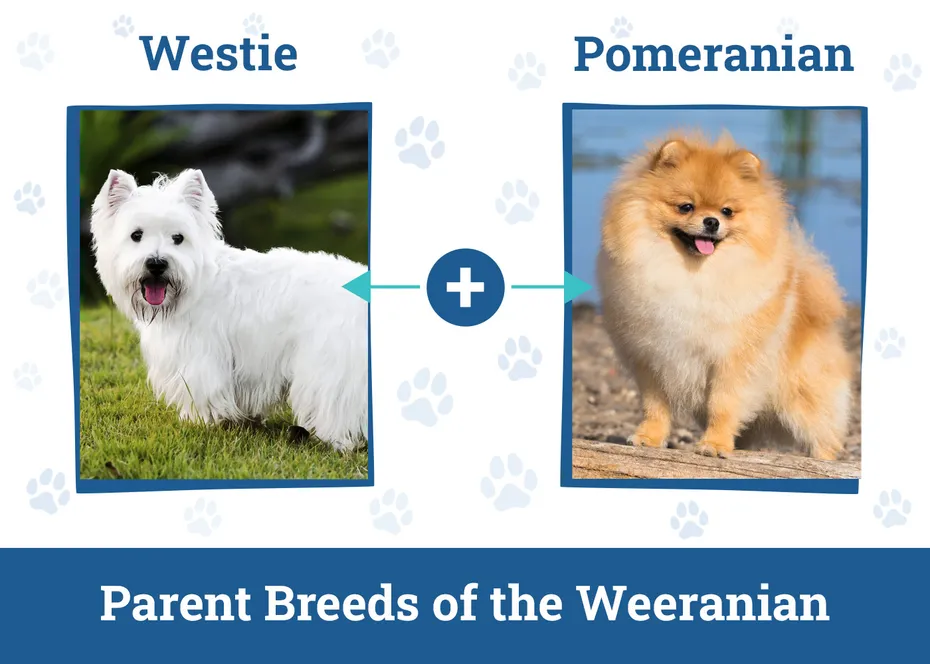 Westie

Pomeranian

+

Parent Breeds of the Weeranian